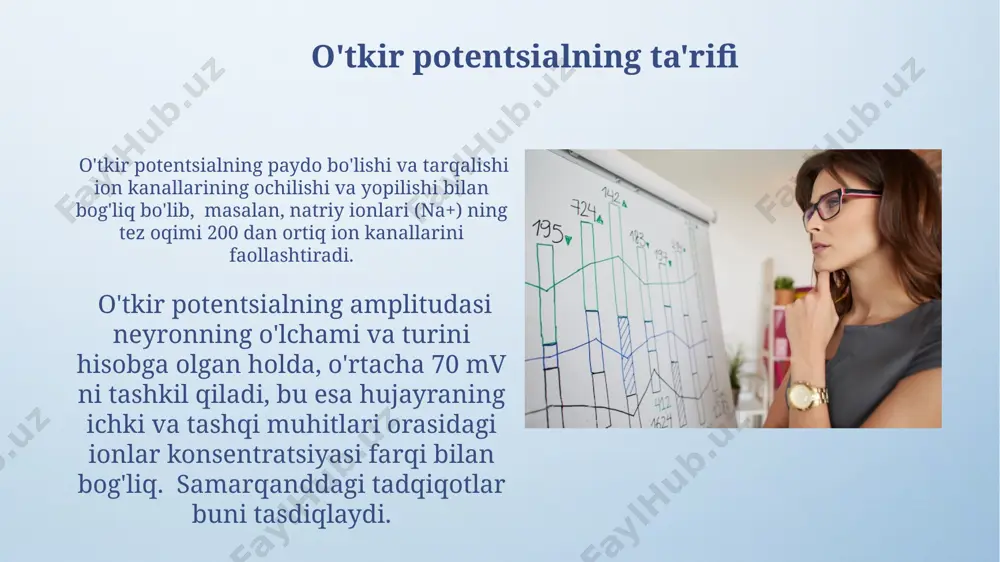 O'tkir potentsialning ta'rifi

O'tkir potentsialning paydo bo'lishi va tarqalishi ion kanallarining ochilishi va yopilishi bilan bog'liq bo'lib, masalan, natriy ionlari (Na+) ning tez oqimi 200 dan ortiq ion kanallarini faollashtiradi.

O'tkir potentsialning amplitudasi neyronning o'lchami va turini hisobga olgan holda, o'rtacha 70 mV ni tashkil qiladi, bu esa hujayraning ichki va tashqi muhitlari orasidagi ionlar konsentratsiyasi farqi bilan bog'liq. Samarqanddagi tadqiqotlar buni tasdiqlaydi.

195 724 142 123 137 412 1624

FaylHub.uz FaylHub.uz FaylHub.uz FaylHub.uz FaylHub.uz FaylHub.uz